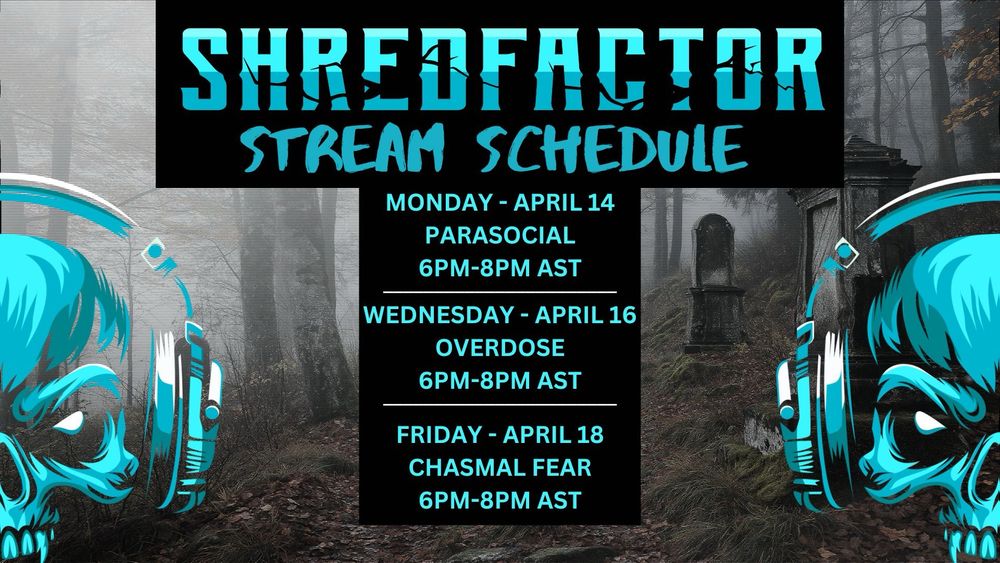 SHREDFACTOR
STREAM SCHEDULE

MONDAY - APRIL 14
PARASOCIAL
6PM-8PM AST

WEDNESDAY - APRIL 16
OVERDOSE
6PM-8PM AST

FRIDAY - APRIL 18
CHASMAL FEAR
6PM-8PM AST